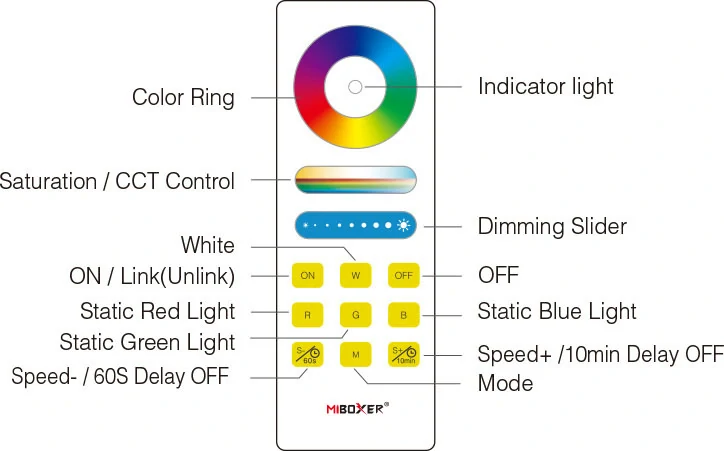 Color Ring

Indicator light

Saturation / CCT Control

Dimming Slider

White

ON / Link(Unlink)

ON

W

OFF

OFF

Static Red Light

R

G

B

Static Blue Light

Static Green Light

S-
60s

M

S+
10min

Speed+ /10min Delay OFF

Speed- / 60S Delay OFF

Mode

MIBOXER®